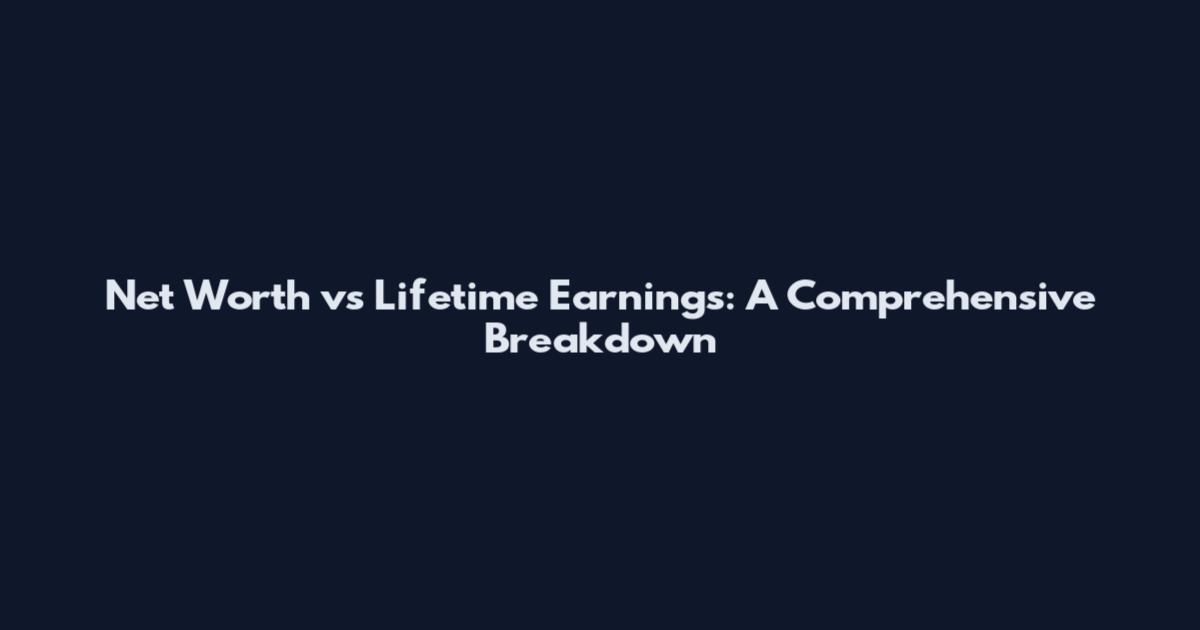 Net Worth vs Lifetime Earnings: A Comprehensive Breakdown